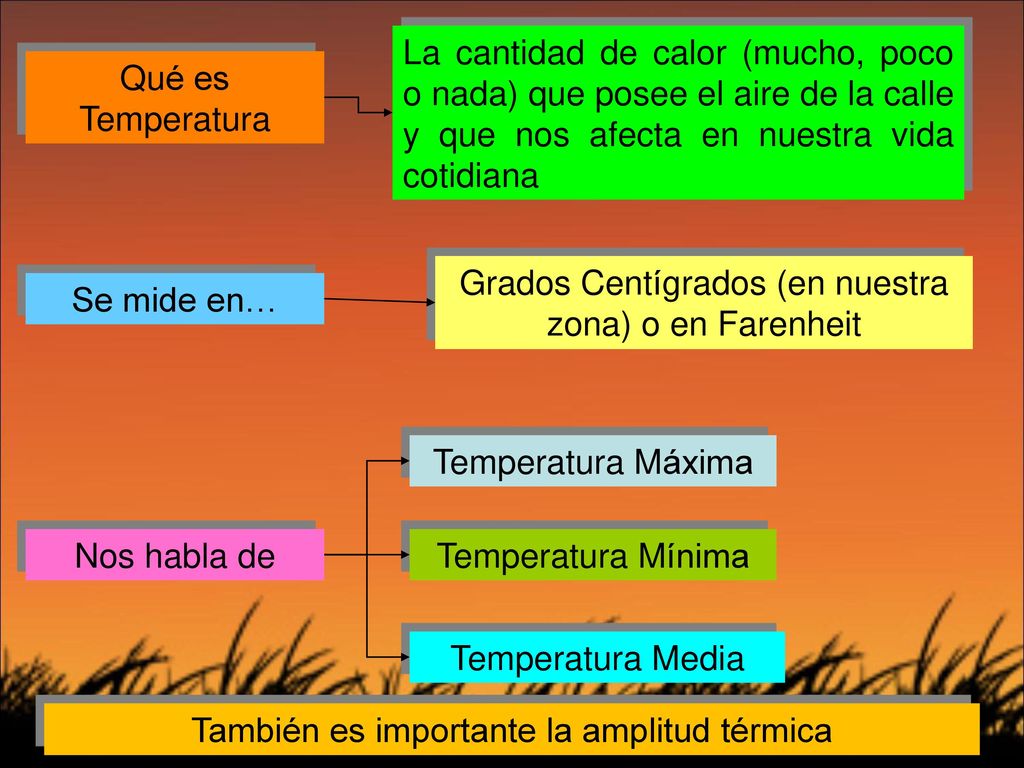 Qué es Temperatura

La cantidad de calor (mucho, poco o nada) que posee el aire de la calle y que nos afecta en nuestra vida cotidiana

Se mide en…

Grados Centígrados (en nuestra zona) o en Farenheit

Nos habla de

Temperatura Máxima

Temperatura Mínima

Temperatura Media

También es importante la amplitud térmica